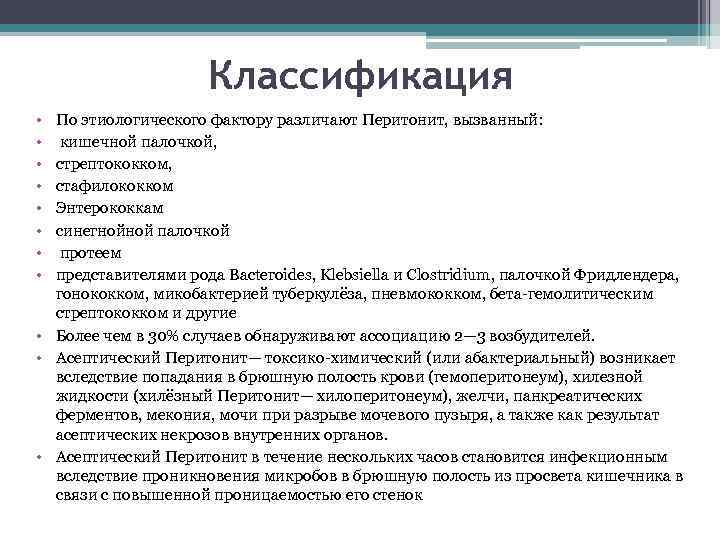 Классификация

• По этиологического фактору различают Перитонит, вызванный:
• кишечной палочкой,
• стрептококком,
• стафилококком
• Энтерококкам
• синегнойной палочкой
• протеем
• представителями рода Bacteroides, Klebsiella и Clostridium, палочкой Фридлендера, гонококком, микобактерией туберкулёза, пневмококком, бета-гемолитическим стрептококком и другие
• Более чем в 30% случаев обнаруживают ассоциацию 2—3 возбудителей.
• Асептический Перитонит— токсико-химический (или абактериальный) возникает вследствие попадания в брюшную полость крови (гемоперитонеум), хилезной жидкости (хилёзный Перитонит— хилоперитонеум), желчи, панкреатических ферментов, мекония, мочи при разрыве мочевого пузыря, а также как результат асептических некрозов внутренних органов.
• Асептический Перитонит в течение нескольких часов становится инфекционным вследствие проникновения микробов в брюшную полость из просвета кишечника в связи с повышенной проницаемостью его стенок